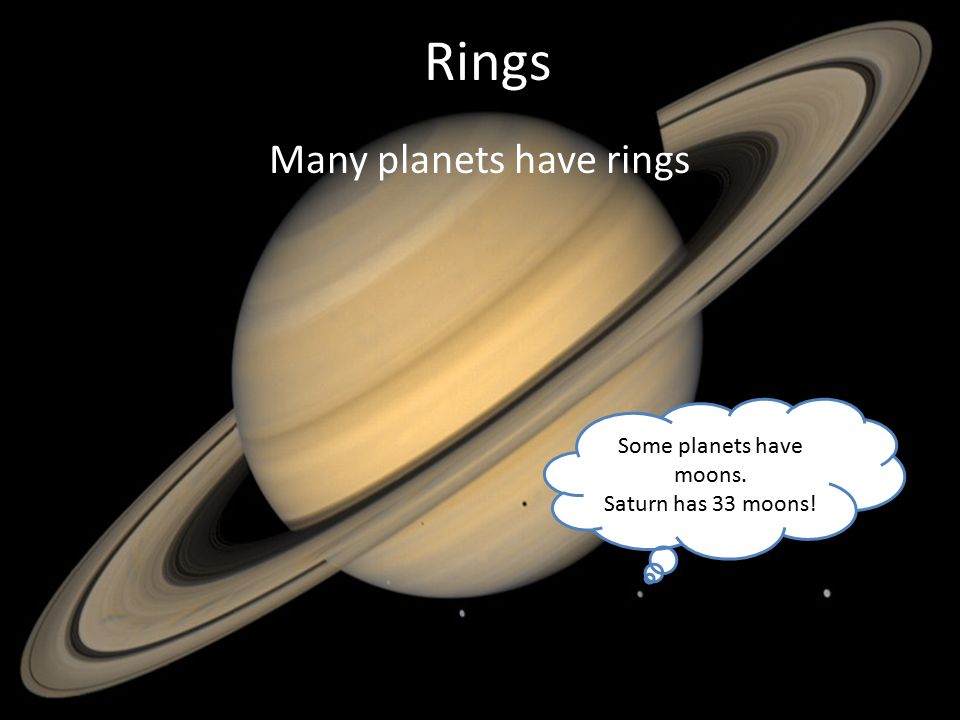 Rings

Many planets have rings

Some planets have moons.
Saturn has 33 moons!